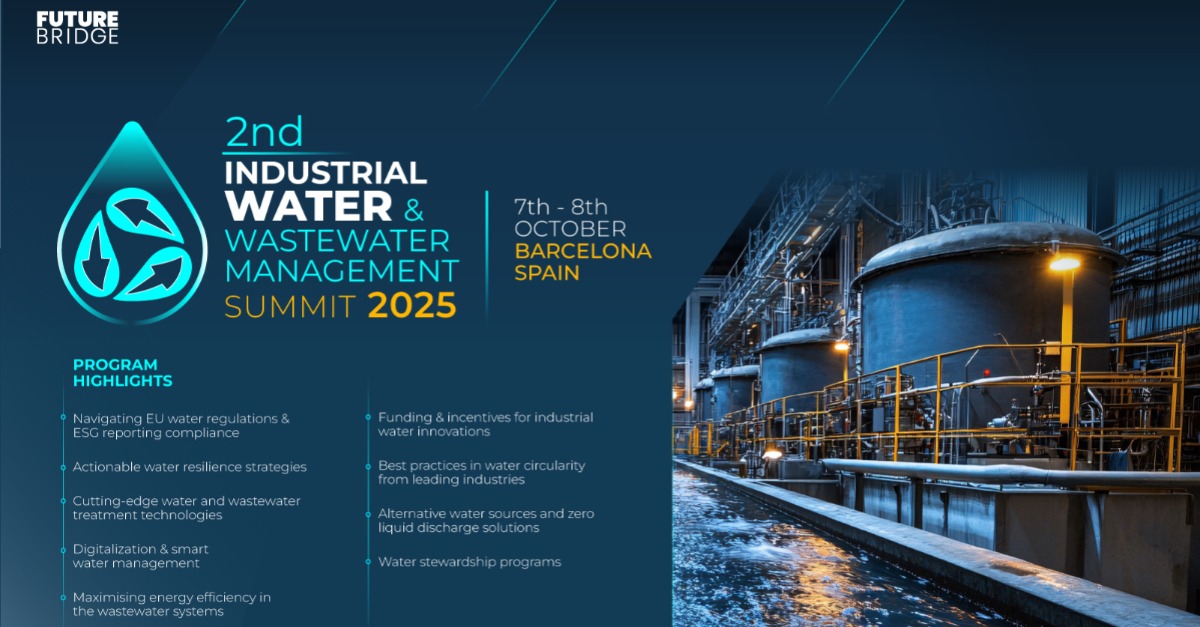 FUTURE BRIDGE

2nd
INDUSTRIAL
WATER &
WASTEWATER
MANAGEMENT
SUMMIT 2025

7th - 8th
OCTOBER
BARCELONA
SPAIN

PROGRAM HIGHLIGHTS

Navigating EU water regulations & ESG reporting compliance

Actionable water resilience strategies

Cutting-edge water and wastewater treatment technologies

Digitalization & smart water management

Maximising energy efficiency in the wastewater systems

Funding & incentives for industrial water innovations

Best practices in water circularity from leading industries

Alternative water sources and zero liquid discharge solutions

Water stewardship programs